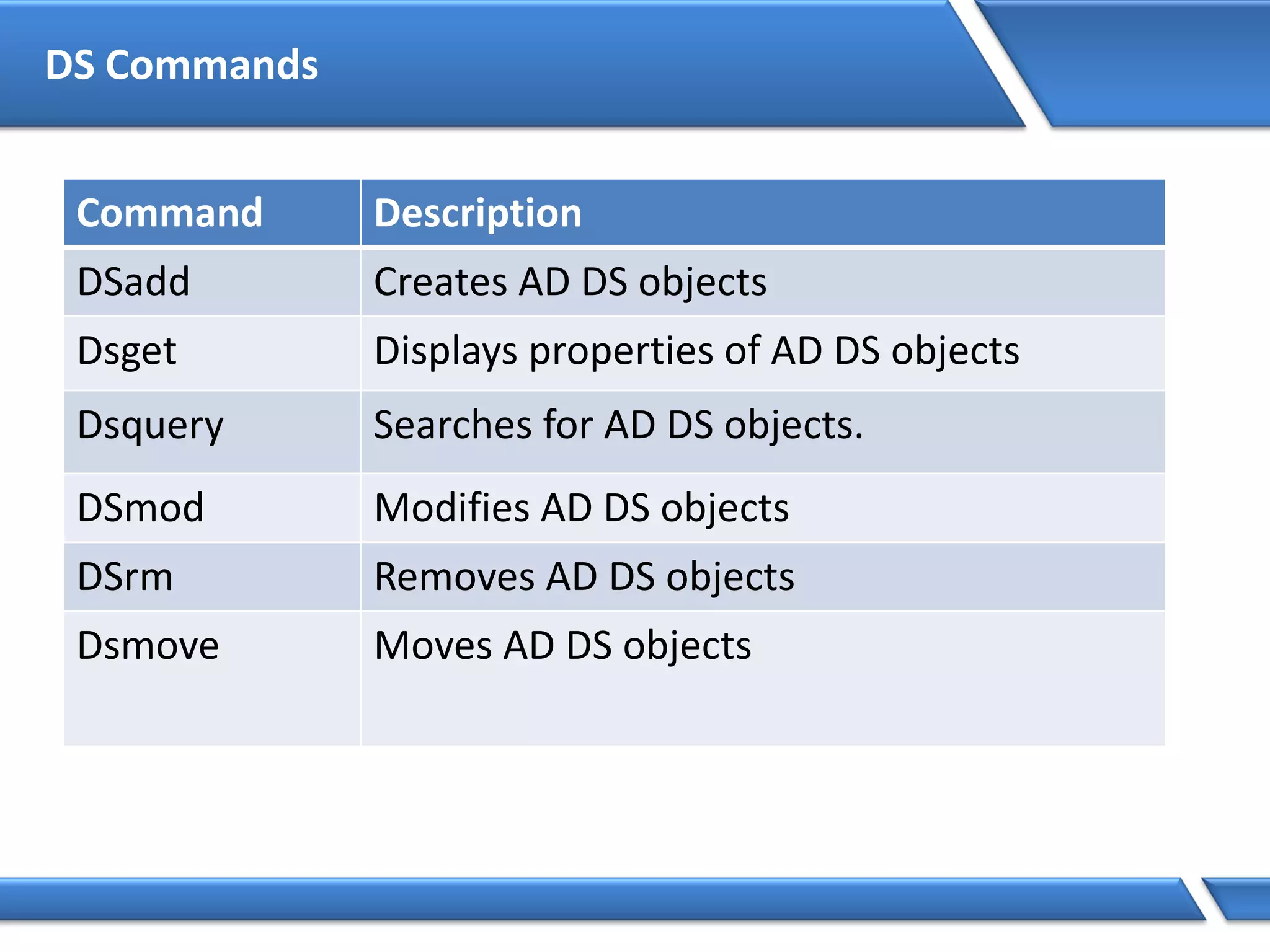 DS Commands

| Command | Description |
|---|---|
| DSadd | Creates AD DS objects |
| Dsget | Displays properties of AD DS objects |
| Dsquery | Searches for AD DS objects. |
| DSmod | Modifies AD DS objects |
| DSrm | Removes AD DS objects |
| Dsmove | Moves AD DS objects |